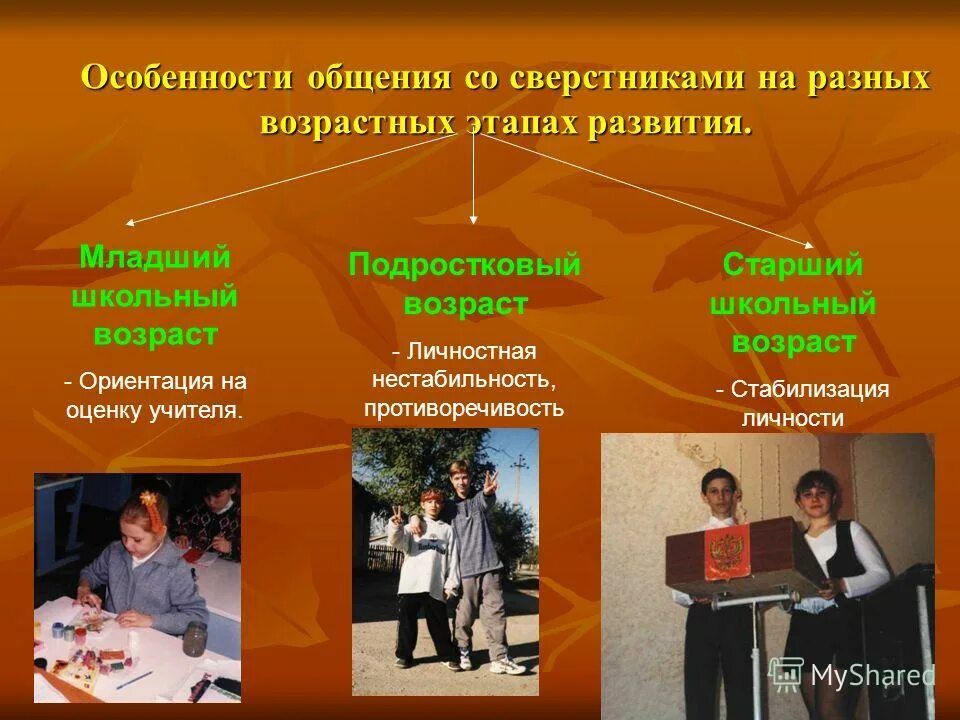 Особенности общения со сверстниками на разных возрастных этапах развития.

Младший школьный возраст

- Ориентация на оценку учителя.

Подростковый возраст

- Личностная нестабильность, противоречивость

Старший школьный возраст

- Стабилизация личности

MyShared